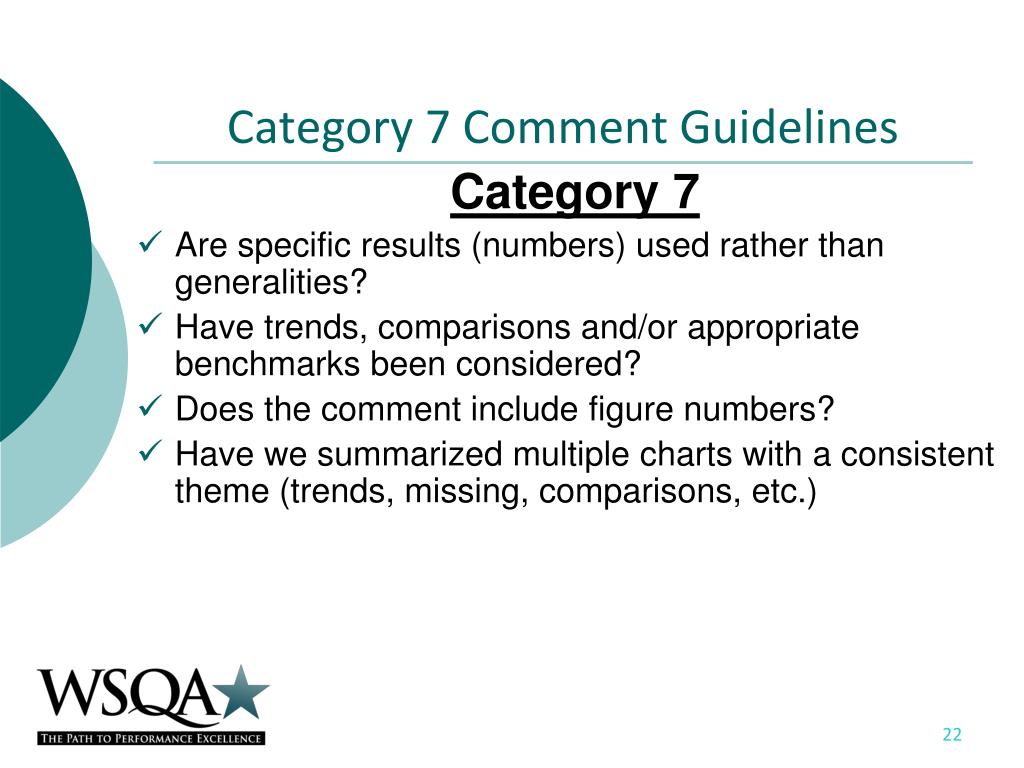 Category 7 Comment Guidelines

Category 7

✓ Are specific results (numbers) used rather than generalities?
✓ Have trends, comparisons and/or appropriate benchmarks been considered?
✓ Does the comment include figure numbers?
✓ Have we summarized multiple charts with a consistent theme (trends, missing, comparisons, etc.)

WSQA
THE PATH TO PERFORMANCE EXCELLENCE

22